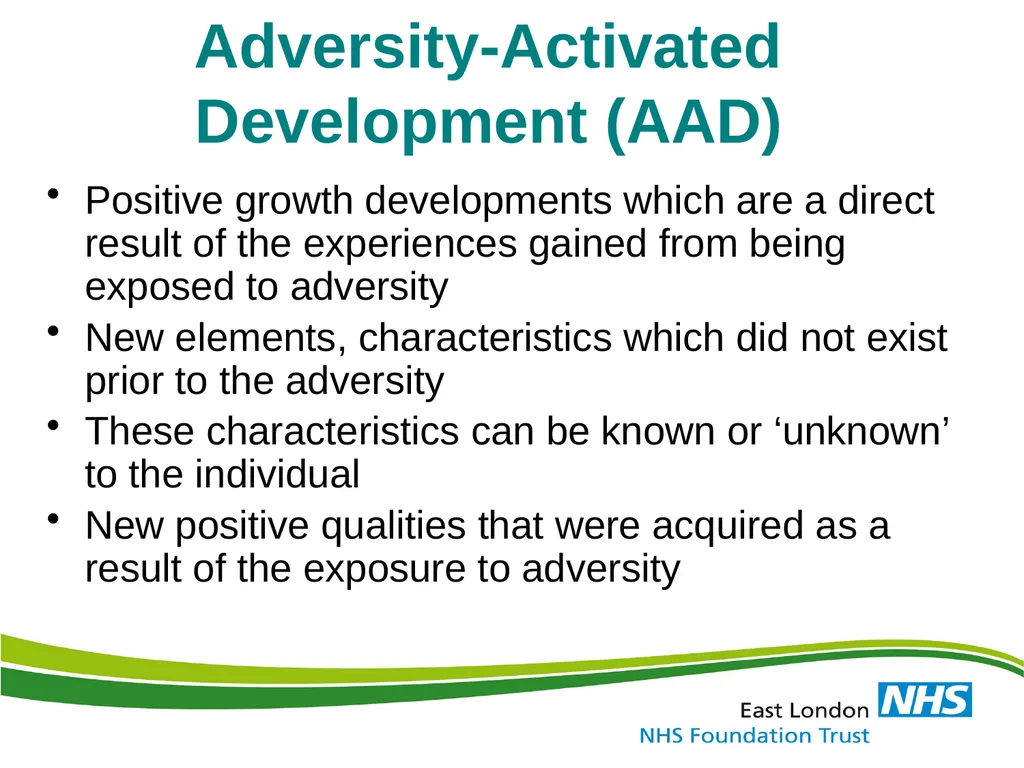 Adversity-Activated Development (AAD)

• Positive growth developments which are a direct result of the experiences gained from being exposed to adversity
• New elements, characteristics which did not exist prior to the adversity
• These characteristics can be known or ‘unknown’ to the individual
• New positive qualities that were acquired as a result of the exposure to adversity

East London NHS
NHS Foundation Trust